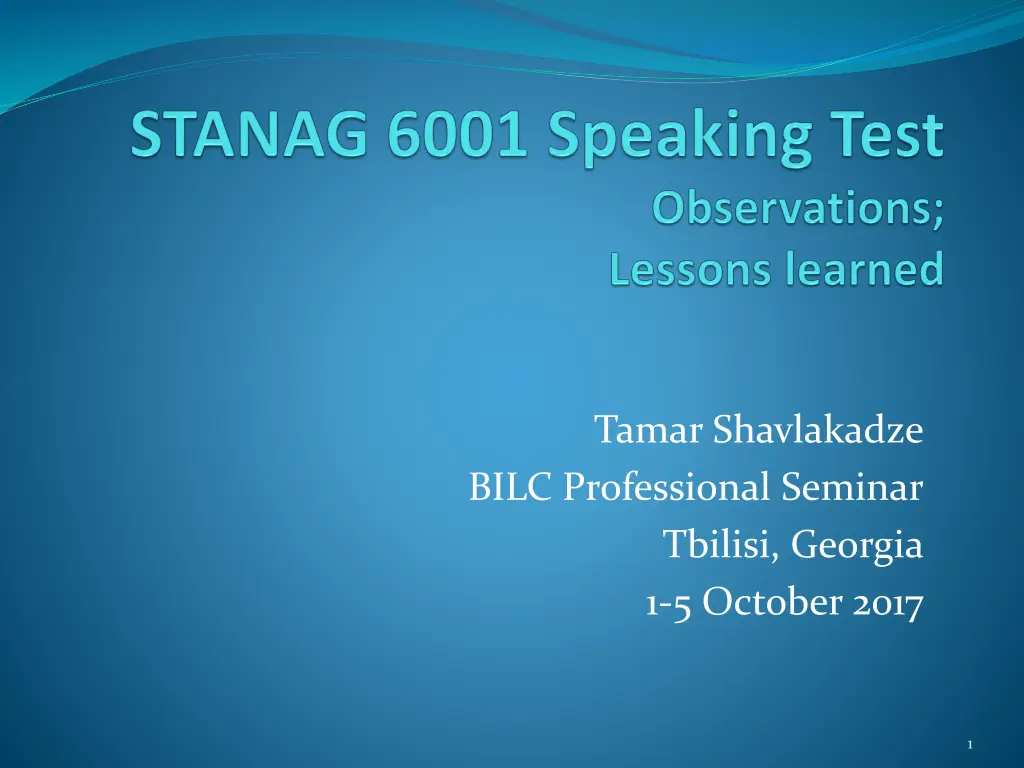 STANAG 6001 Speaking Test
Observations;
Lessons learned

Tamar Shavlakadze
BILC Professional Seminar
Tbilisi, Georgia
1-5 October 2017

1